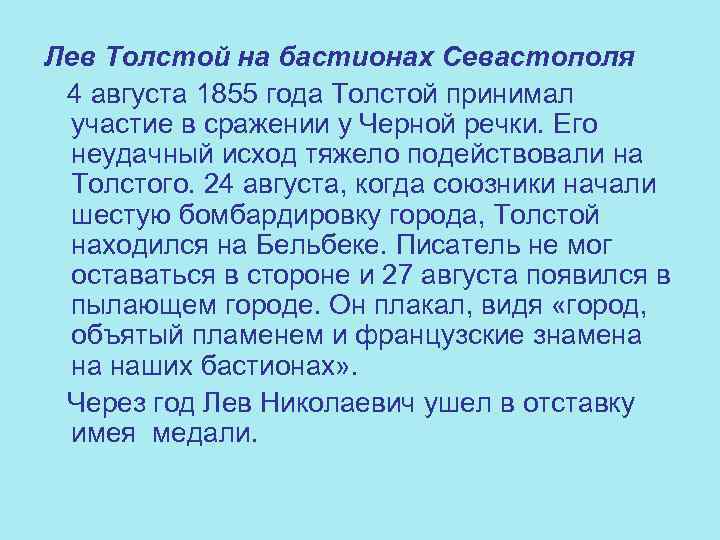 Лев Толстой на бастионах Севастополя

4 августа 1855 года Толстой принимал участие в сражении у Черной речки. Его неудачный исход тяжело подействовали на Толстого. 24 августа, когда союзники начали шестую бомбардировку города, Толстой находился на Бельбеке. Писатель не мог оставаться в стороне и 27 августа появился в пылающем городе. Он плакал, видя «город, объятый пламенем и французские знамена на наших бастионах».

Через год Лев Николаевич ушел в отставку имея медали.